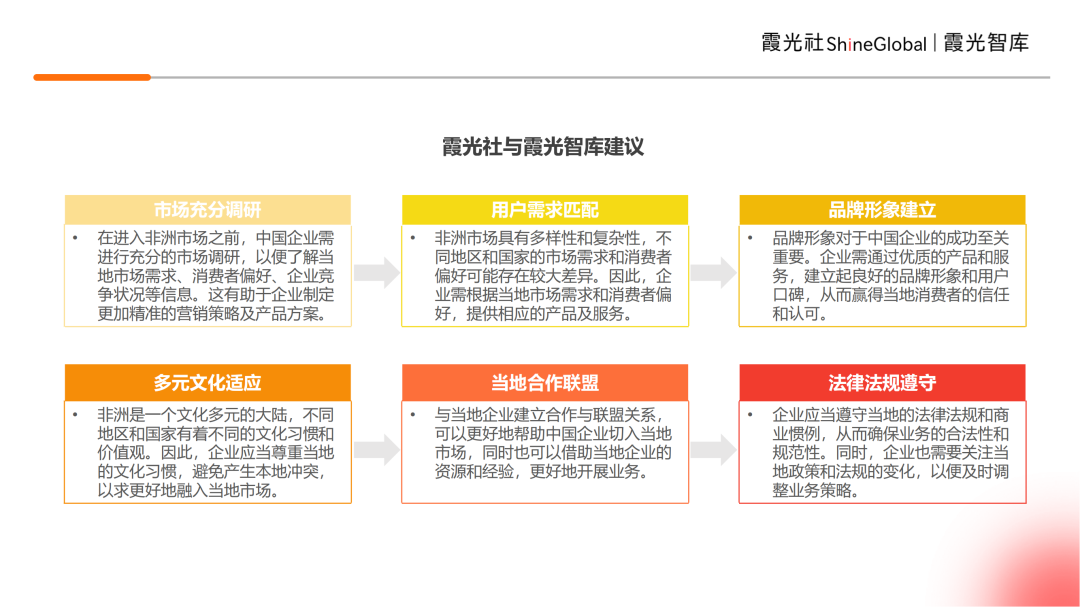 霞光社 ShineGlobal | 霞光智库

霞光社与霞光智库建议

市场充分调研

• 在进入非洲市场之前，中国企业需进行充分的市场调研，以便了解当地市场需求、消费者偏好、企业竞争状况等信息。这有助于企业制定更加精准的营销策略及产品方案。

用户需求匹配

• 非洲市场具有多样性和复杂性，不同地区和国家的市场需求和消费者偏好可能存在较大差异。因此，企业需根据当地市场需求和消费者偏好，提供相应的产品及服务。

品牌形象建立

• 品牌形象对于中国企业的成功至关重要。企业需通过优质的产品和服务，建立起良好的品牌形象和用户口碑，从而赢得当地消费者的信任和认可。

多元文化适应

• 非洲是一个文化多元的大陆，不同地区和国家有着不同的文化习惯和价值观。因此，企业应当尊重当地的文化习惯，避免产生本地冲突，以求更好地融入当地市场。

当地合作联盟

• 与当地企业建立合作与联盟关系，可以更好地帮助中国企业切入当地市场，同时也可以借助当地企业的资源和经验，更好地开展业务。

法律法规遵守

• 企业应当遵守当地的法律法规和商业惯例，从而确保业务的合法性和规范性。同时，企业也需要关注当地政策和法规的变化，以便及时调整业务策略。